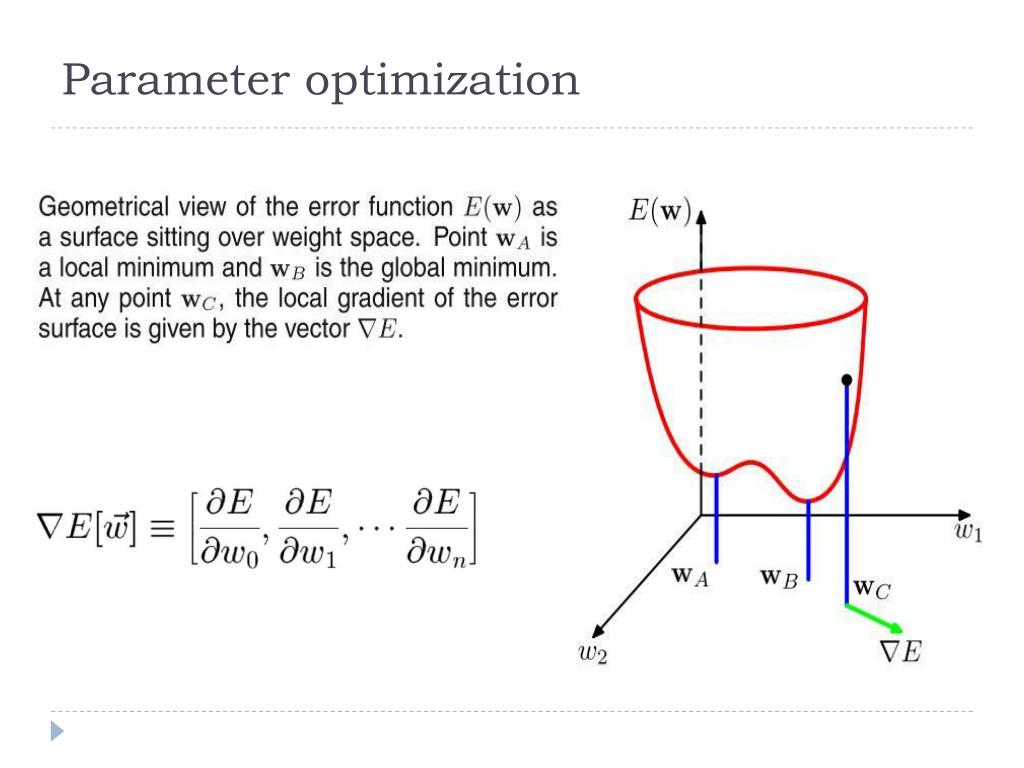 Parameter optimization

Geometrical view of the error function $E(\mathbf{w})$ as a surface sitting over weight space. Point $\mathbf{w}_A$ is a local minimum and $\mathbf{w}_B$ is the global minimum. At any point $\mathbf{w}_C$, the local gradient of the error surface is given by the vector $\nabla E$.

$\nabla E[\vec{w}] \equiv \left[\frac{\partial E}{\partial w_0}, \frac{\partial E}{\partial w_1}, \cdots \frac{\partial E}{\partial w_n}\right]$

$E(\mathbf{w})$

$w_1$

$\mathbf{w}_A$

$\mathbf{w}_B$

$\mathbf{w}_C$

$w_2$

$\nabla E$